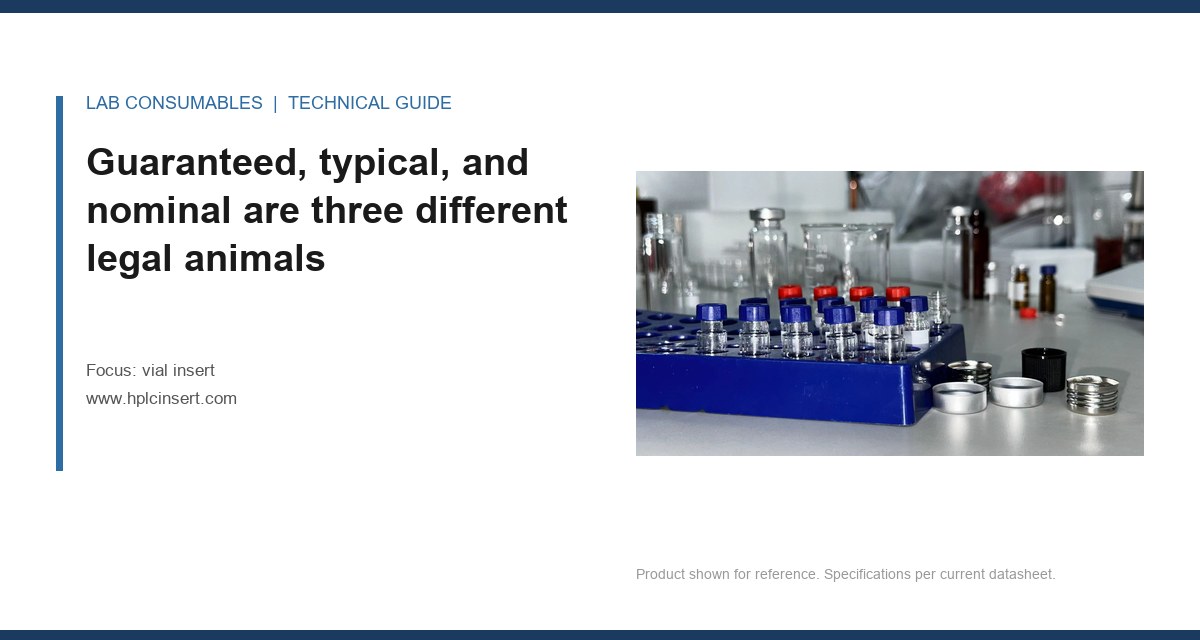 LAB CONSUMABLES | TECHNICAL GUIDE

Guaranteed, typical, and nominal are three different legal animals

Focus: vial insert
www.hplcinsert.com

Product shown for reference. Specifications per current datasheet.